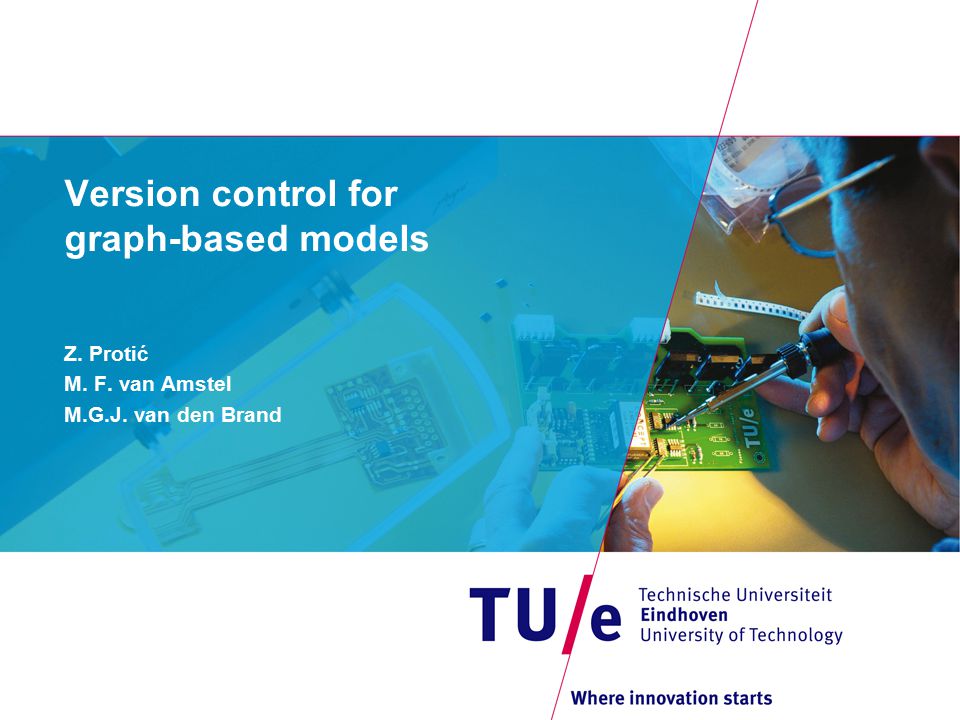 Version control for graph-based models

Z. Protić
M. F. van Amstel
M.G.J. van den Brand

TU/e

TU/e Technische Universiteit Eindhoven University of Technology

Where innovation starts